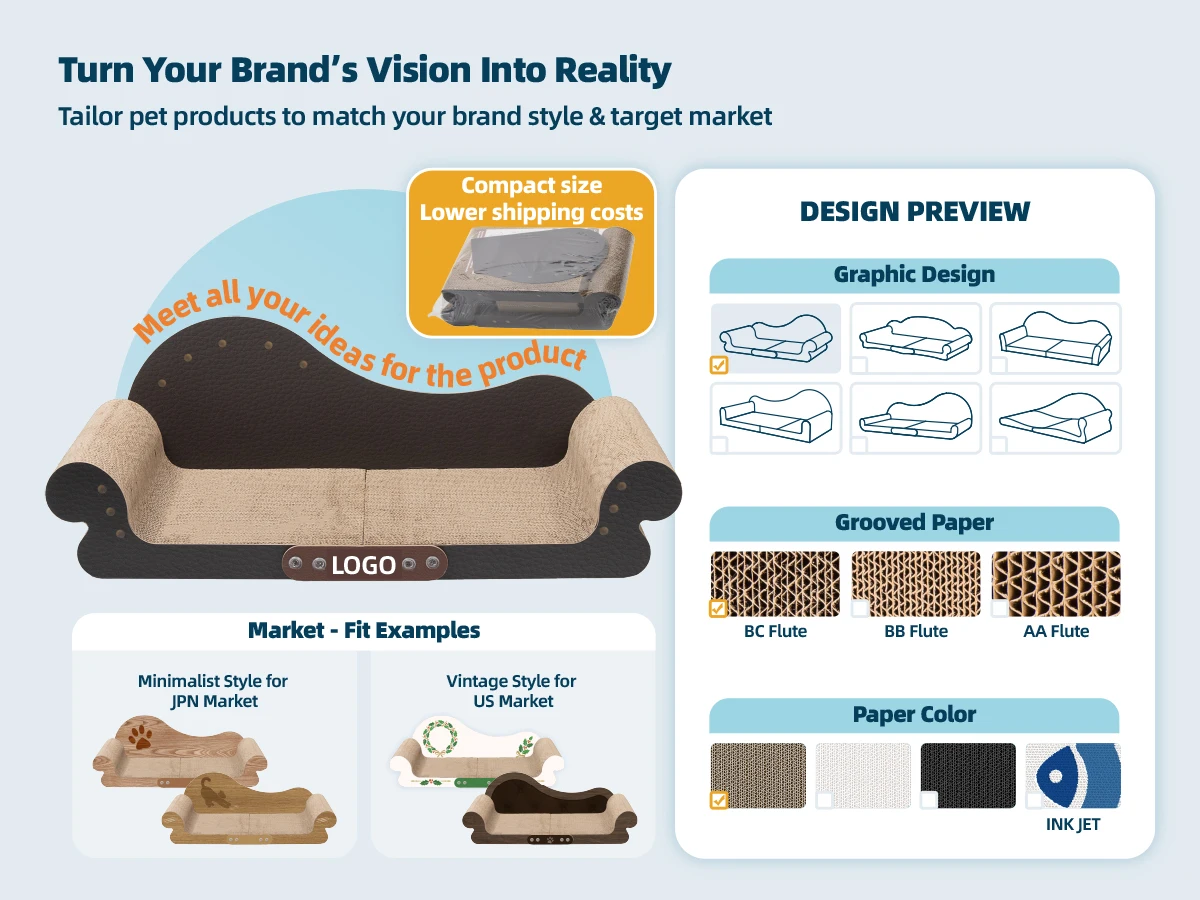 Turn Your Brand's Vision Into Reality
Tailor pet products to match your brand style & target market

Compact size
Lower shipping costs

Meet all your ideas for the product

LOGO

Market - Fit Examples

Minimalist Style for JPN Market

Vintage Style for US Market

DESIGN PREVIEW

Graphic Design

Grooved Paper

BC Flute
BB Flute
AA Flute

Paper Color

INK JET